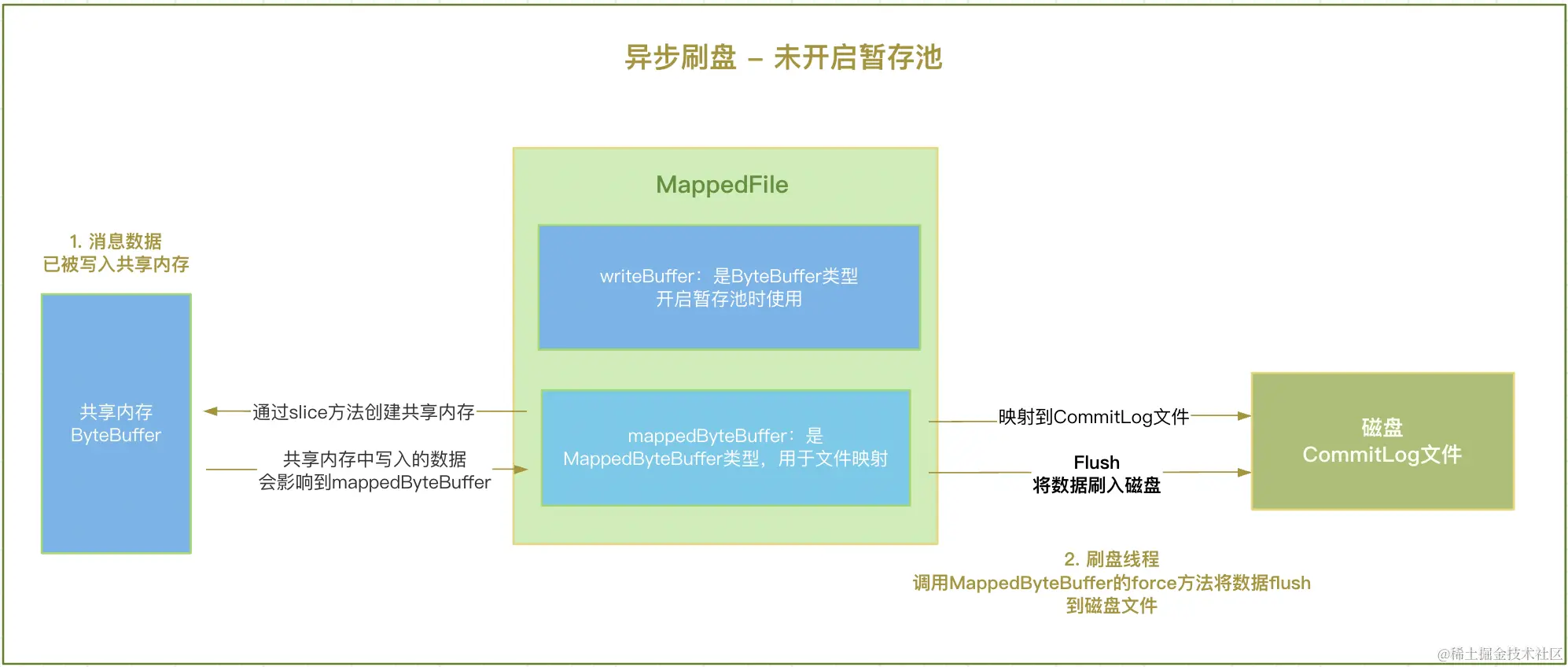 异步刷盘 – 未开启暂存池

1. 消息数据
已被写入共享内存

共享内存
ByteBuffer

通过slice方法创建共享内存

共享内存中写入的数据
会影响到mappedByteBuffer

MappedFile

writeBuffer：是ByteBuffer类型
开启暂存池时使用

mappedByteBuffer：是
MappedByteBuffer类型，用于文件映射

映射到CommitLog文件

Flush
将数据刷入磁盘

磁盘
CommitLog文件

2. 刷盘线程
调用MappedByteBuffer的force方法将数据flush
到磁盘文件

@稀土掘金技术社区